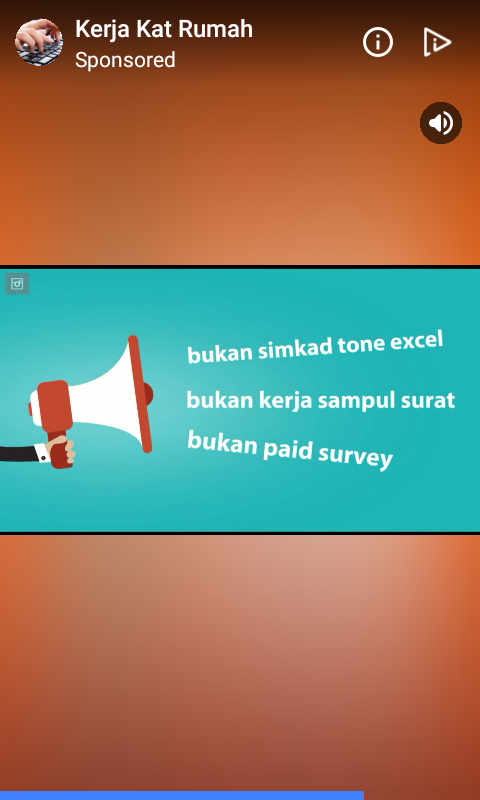 Kerja Kat Rumah
Sponsored

bukan simkad tone excel

bukan kerja sampul surat

bukan paid survey